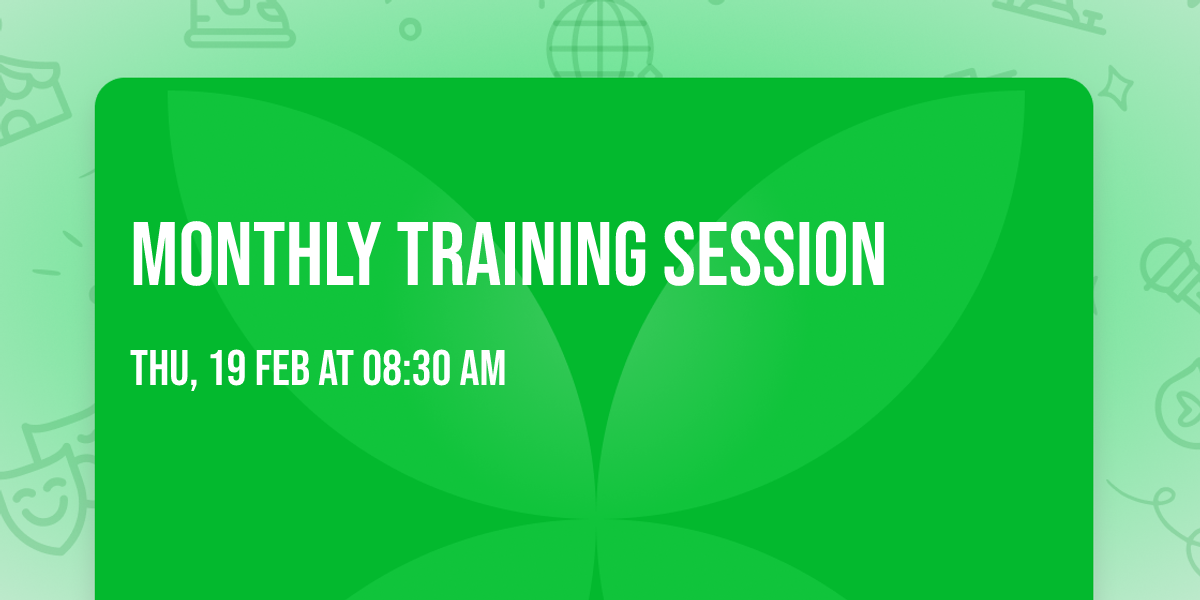 MONTHLY TRAINING SESSION

THU, 19 FEB AT 08:30 AM